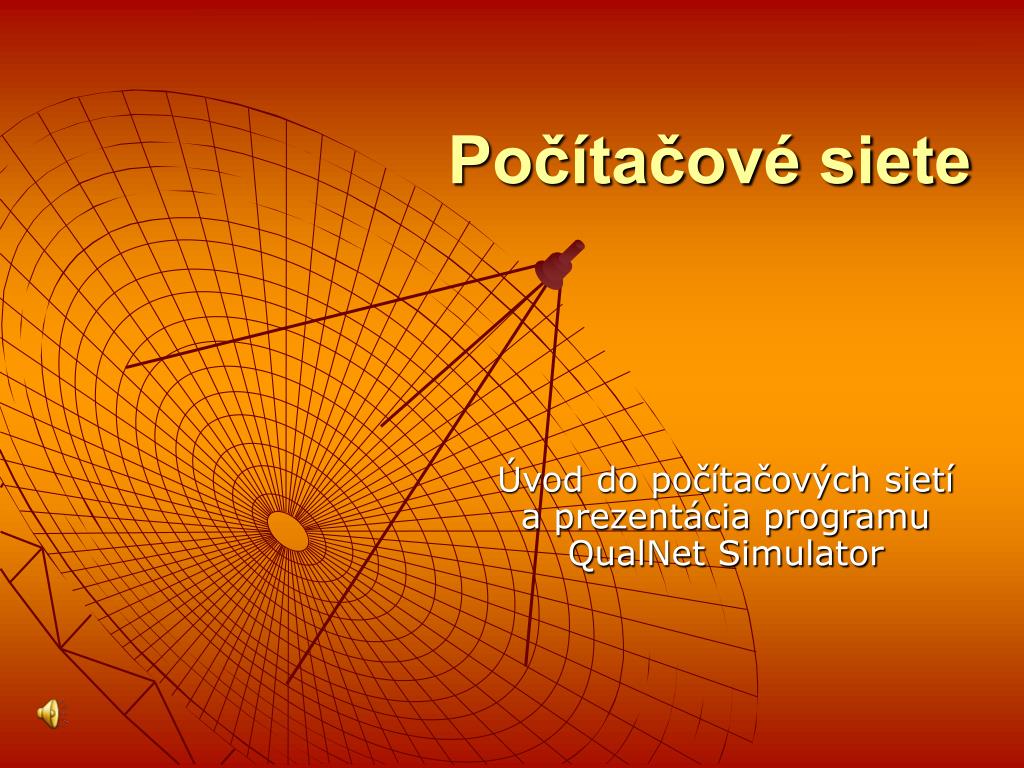 Počítačové siete

Úvod do počítačových sietí a prezentácia programu QualNet Simulator